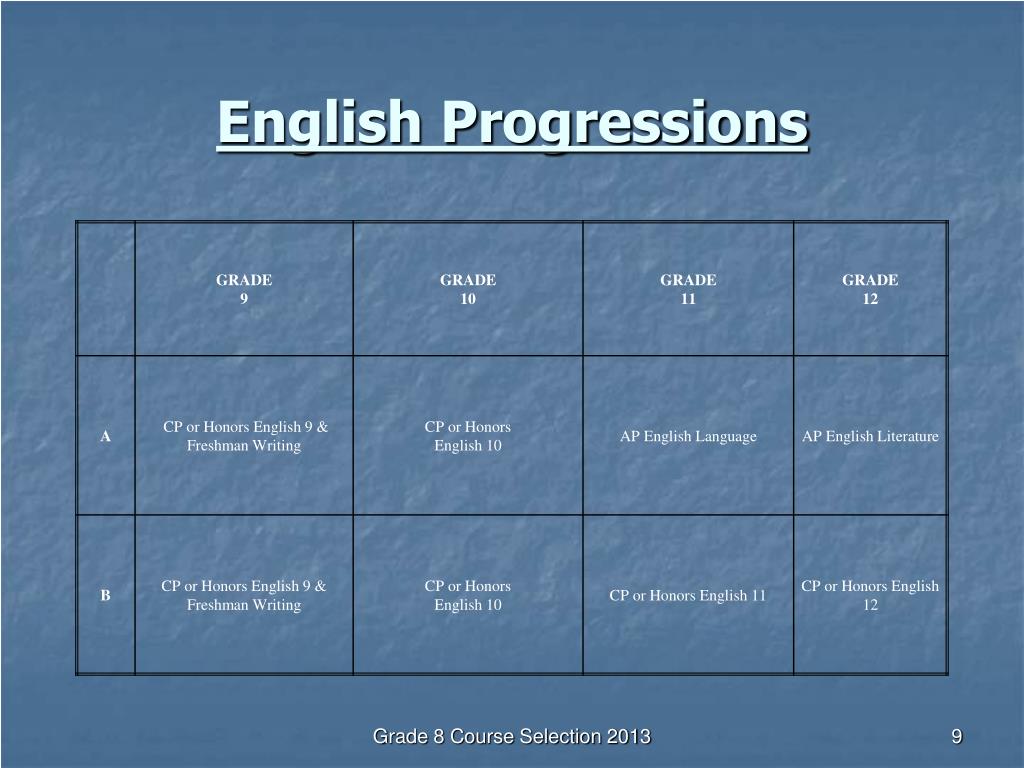 English Progressions

|  | GRADE 9 | GRADE 10 | GRADE 11 | GRADE 12 |
|---|---|---|---|---|
| A | CP or Honors English 9 & Freshman Writing | CP or Honors English 10 | AP English Language | AP English Literature |
| B | CP or Honors English 9 & Freshman Writing | CP or Honors English 10 | CP or Honors English 11 | CP or Honors English 12 |

Grade 8 Course Selection 2013

9